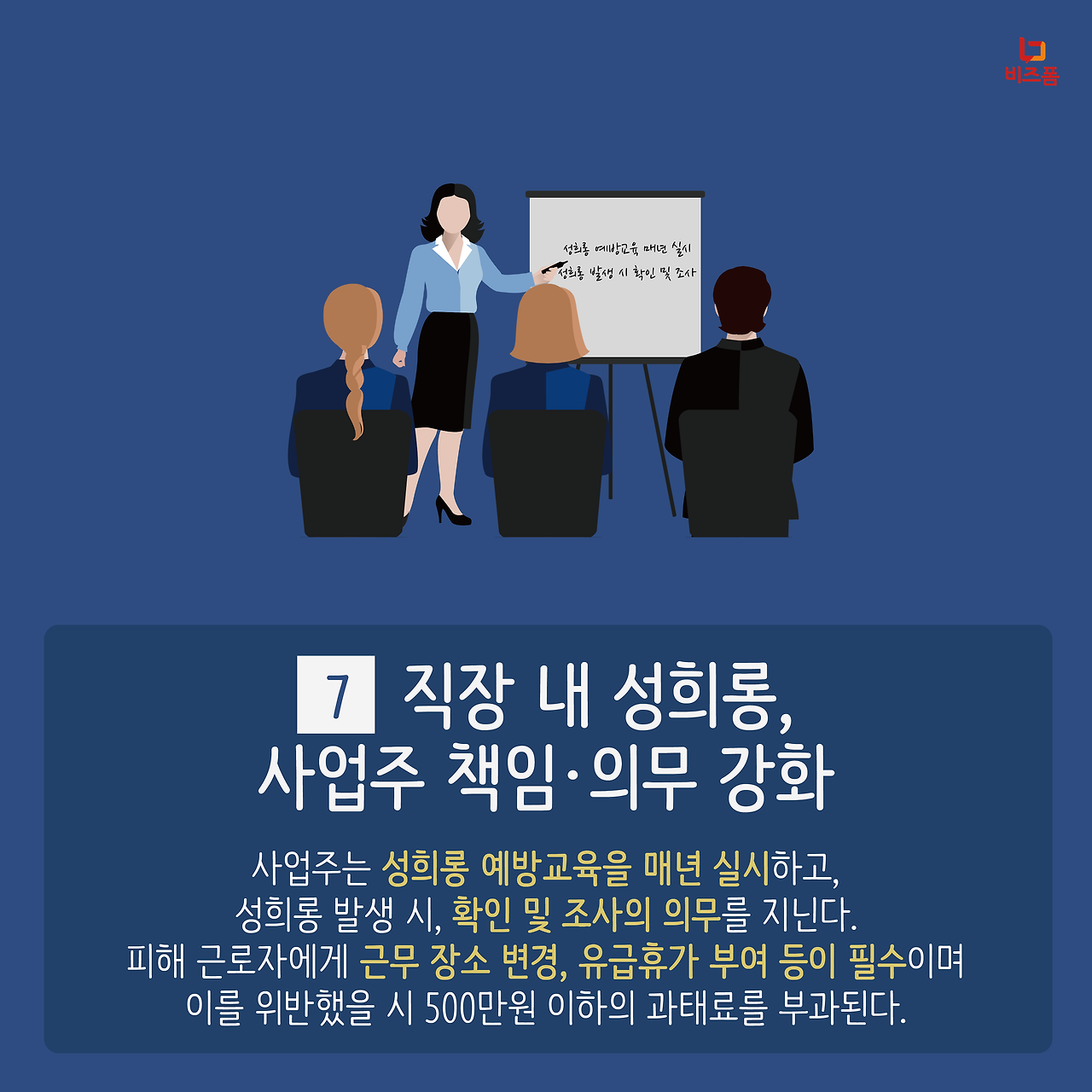 비즈폼

성희롱 예방교육 매년 실시
성희롱 발생 시 확인 및 조사

7 직장 내 성희롱,
사업주 책임·의무 강화

사업주는 성희롱 예방교육을 매년 실시하고,
성희롱 발생 시, 확인 및 조사의 의무를 지닌다.
피해 근로자에게 근무 장소 변경, 유급휴가 부여 등이 필수이며
이를 위반했을 시 500만원 이하의 과태료를 부과된다.